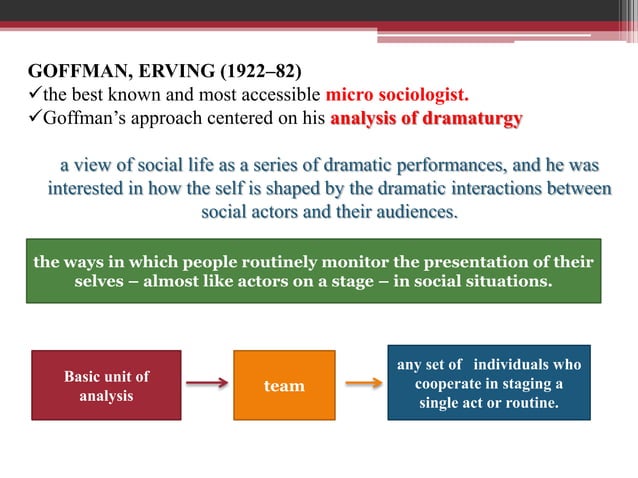 GOFFMAN, ERVING (1922–82)
✓the best known and most accessible micro sociologist.
✓Goffman's approach centered on his analysis of dramaturgy

a view of social life as a series of dramatic performances, and he was interested in how the self is shaped by the dramatic interactions between social actors and their audiences.

the ways in which people routinely monitor the presentation of their selves – almost like actors on a stage – in social situations.

Basic unit of analysis

team

any set of individuals who cooperate in staging a single act or routine.